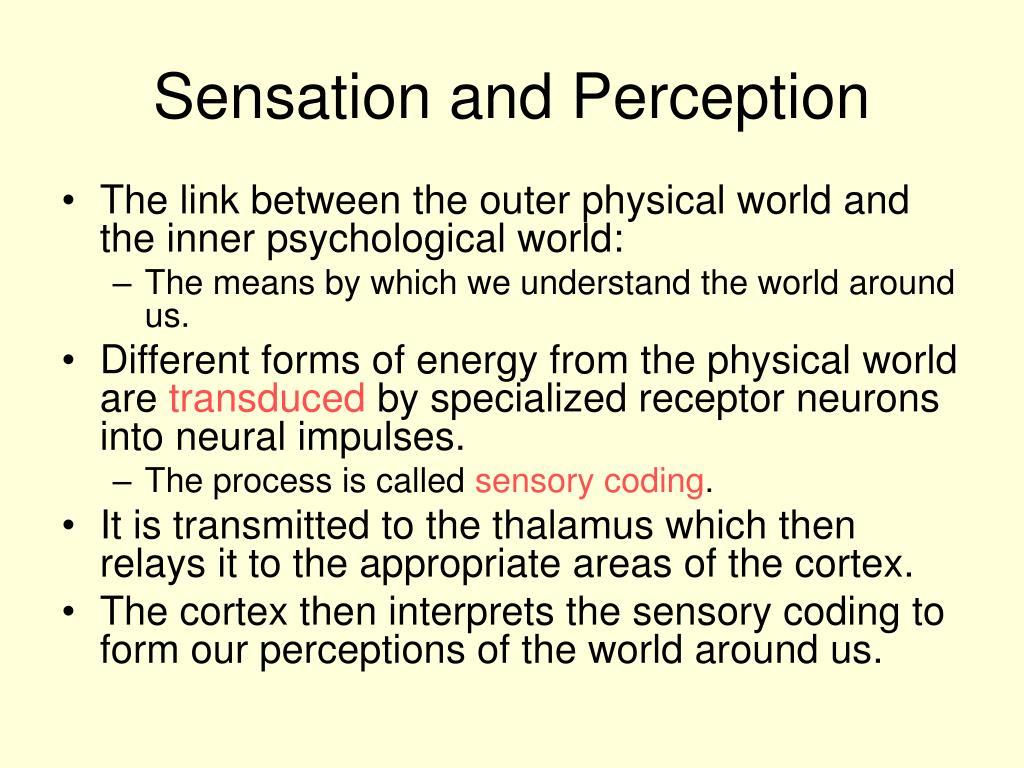 Sensation and Perception

• The link between the outer physical world and the inner psychological world:
– The means by which we understand the world around us.
• Different forms of energy from the physical world are transduced by specialized receptor neurons into neural impulses.
– The process is called sensory coding.
• It is transmitted to the thalamus which then relays it to the appropriate areas of the cortex.
• The cortex then interprets the sensory coding to form our perceptions of the world around us.